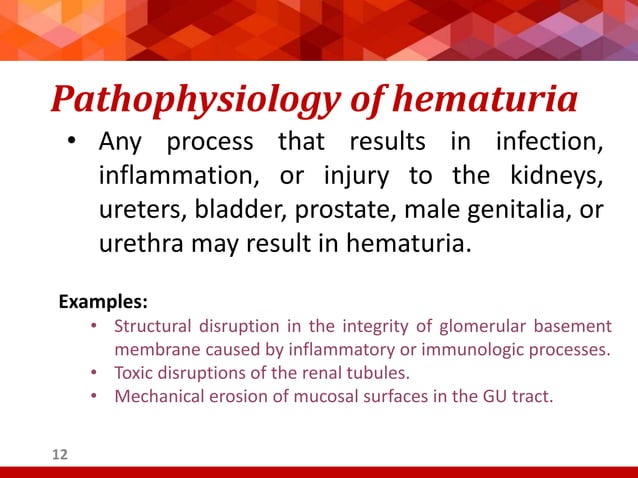 Pathophysiology of hematuria

• Any process that results in infection, inflammation, or injury to the kidneys, ureters, bladder, prostate, male genitalia, or urethra may result in hematuria.

Examples:

• Structural disruption in the integrity of glomerular basement membrane caused by inflammatory or immunologic processes.
• Toxic disruptions of the renal tubules.
• Mechanical erosion of mucosal surfaces in the GU tract.

12